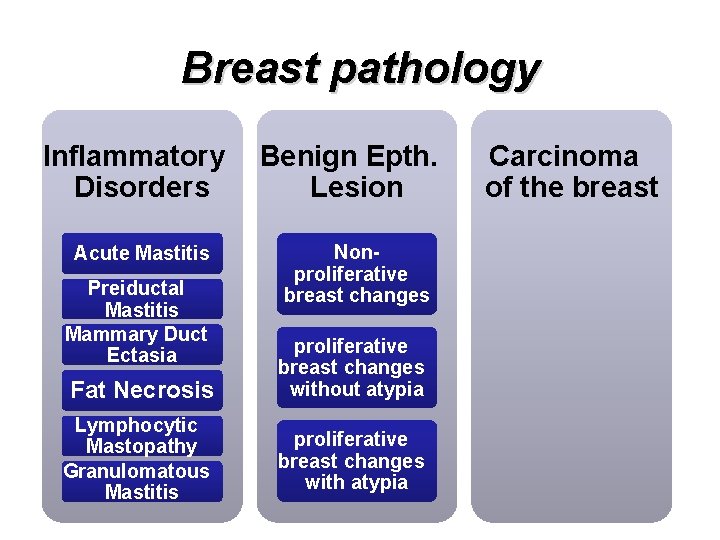 Breast pathology

Inflammatory Disorders

Acute Mastitis

Preiductal Mastitis

Mammary Duct Ectasia

Fat Necrosis

Lymphocytic Mastopathy

Granulomatous Mastitis

Benign Epth. Lesion

Non-proliferative breast changes

proliferative breast changes without atypia

proliferative breast changes with atypia

Carcinoma of the breast